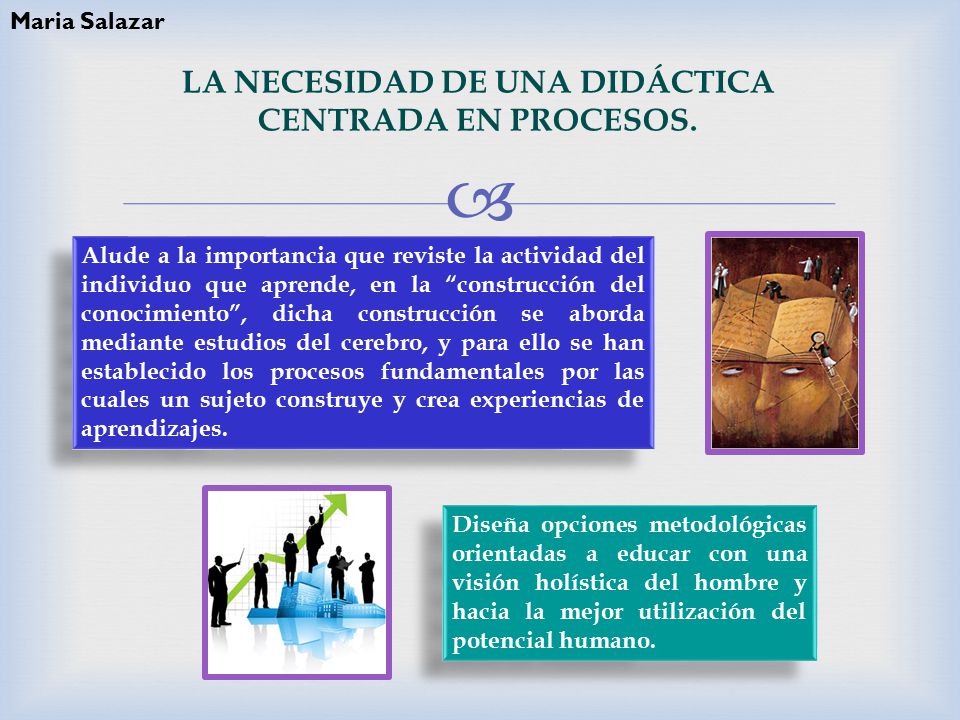 Maria Salazar

LA NECESIDAD DE UNA DIDÁCTICA CENTRADA EN PROCESOS.

Alude a la importancia que reviste la actividad del individuo que aprende, en la “construcción del conocimiento”, dicha construcción se aborda mediante estudios del cerebro, y para ello se han establecido los procesos fundamentales por las cuales un sujeto construye y crea experiencias de aprendizajes.

Diseña opciones metodológicas orientadas a educar con una visión holística del hombre y hacia la mejor utilización del potencial humano.